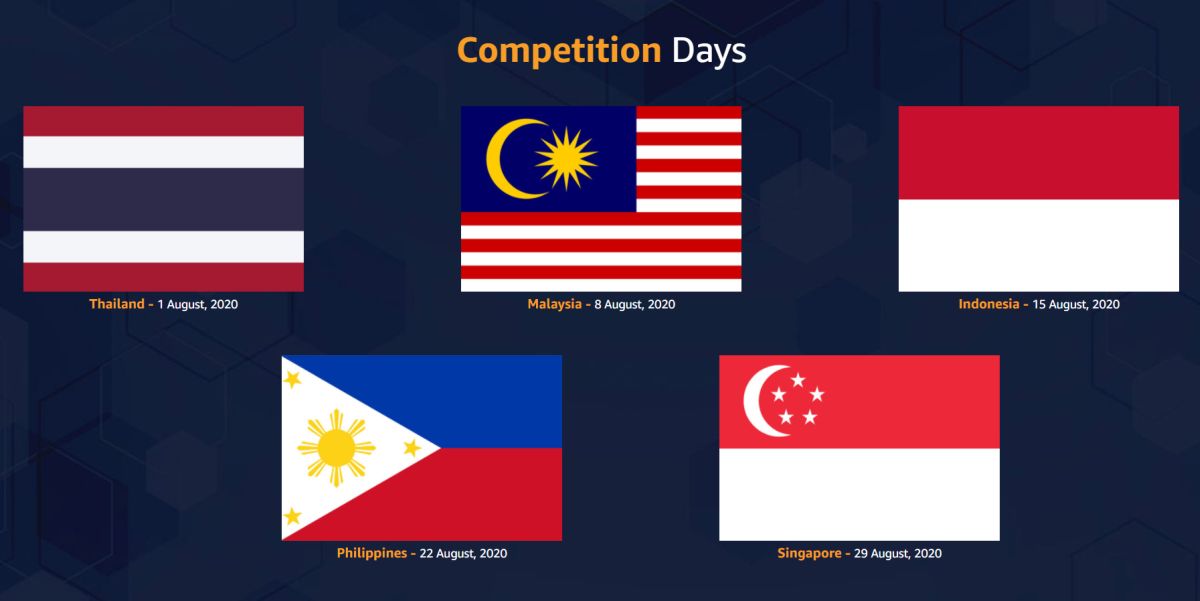 Competition Days

Thailand - 1 August, 2020

Malaysia - 8 August, 2020

Indonesia - 15 August, 2020

Philippines - 22 August, 2020

Singapore - 29 August, 2020